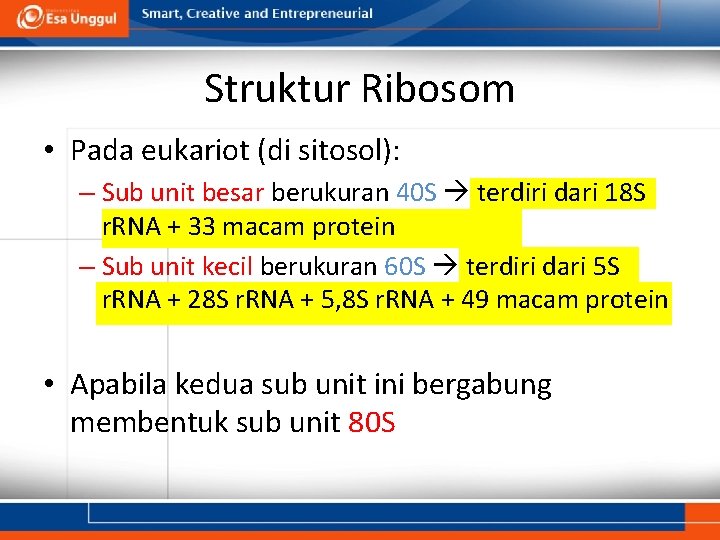 Esa Unggul Smart, Creative and Entrepreneurial

Struktur Ribosom

• Pada eukariot (di sitosol):
– Sub unit besar berukuran 40S → terdiri dari 18S rRNA + 33 macam protein
– Sub unit kecil berukuran 60S → terdiri dari 5S rRNA + 28S rRNA + 5,8S rRNA + 49 macam protein

• Apabila kedua sub unit ini bergabung membentuk sub unit 80S